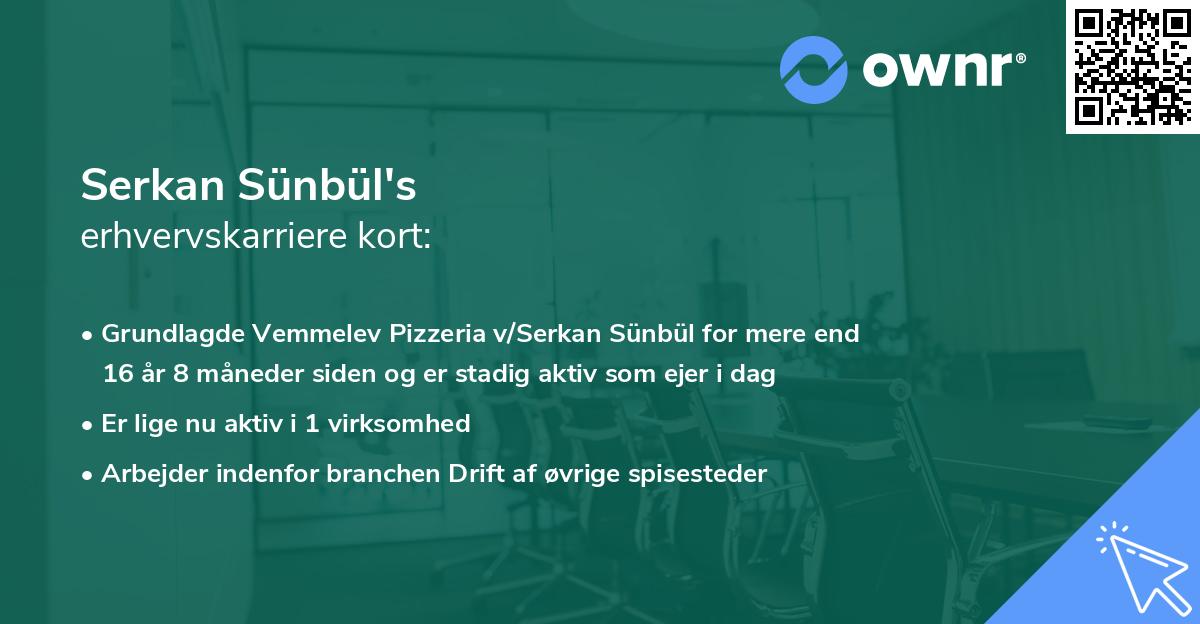 ownr®

Serkan Sünbül's
erhvervskarriere kort:

• Grundlagde Vemmelev Pizzeria v/Serkan Sünbül for mere end 16 år 8 måneder siden og er stadig aktiv som ejer i dag
• Er lige nu aktiv i 1 virksomhed
• Arbejder indenfor branchen Drift af øvrige spisesteder